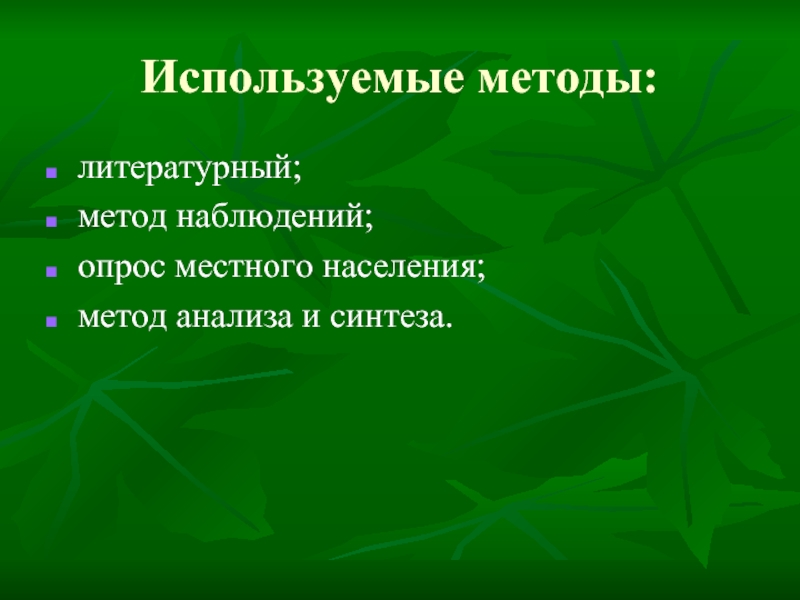 Используемые методы:

- литературный;
- метод наблюдений;
- опрос местного населения;
- метод анализа и синтеза.